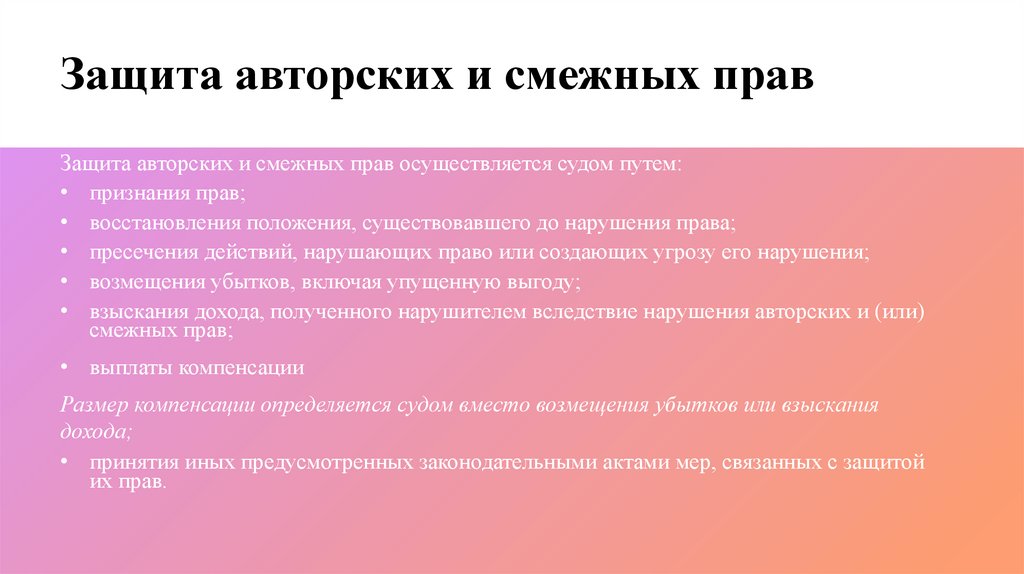 Защита авторских и смежных прав

Защита авторских и смежных прав осуществляется судом путем:

• признания прав;
• восстановления положения, существовавшего до нарушения права;
• пресечения действий, нарушающих право или создающих угрозу его нарушения;
• возмещения убытков, включая упущенную выгоду;
• взыскания дохода, полученного нарушителем вследствие нарушения авторских и (или) смежных прав;
• выплаты компенсации

Размер компенсации определяется судом вместо возмещения убытков или взыскания дохода;

• принятия иных предусмотренных законодательными актами мер, связанных с защитой их прав.